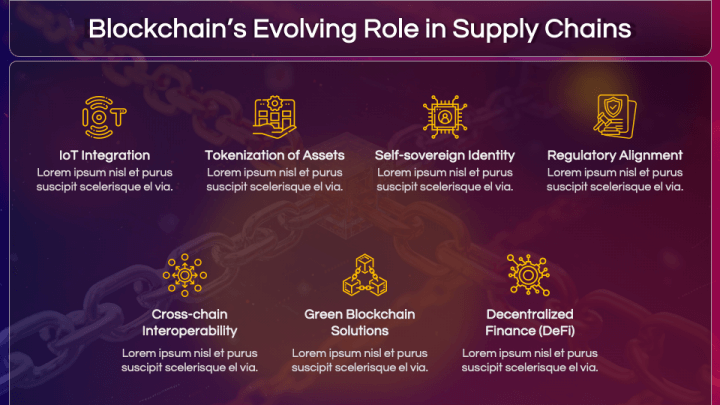 Blockchain's Evolving Role in Supply Chains

IoT

IoT Integration
Lorem ipsum nisl et purus suscipit scelerisque el via.

Tokenization of Assets
Lorem ipsum nisl et purus suscipit scelerisque el via.

Self-sovereign Identity
Lorem ipsum nisl et purus suscipit scelerisque el via.

Regulatory Alignment
Lorem ipsum nisl et purus suscipit scelerisque el via.

Cross-chain Interoperability
Lorem ipsum nisl et purus suscipit scelerisque el via.

Green Blockchain Solutions
Lorem ipsum nisl et purus suscipit scelerisque el via.

Decentralized Finance (DeFi)
Lorem ipsum nisl et purus suscipit scelerisque el via.